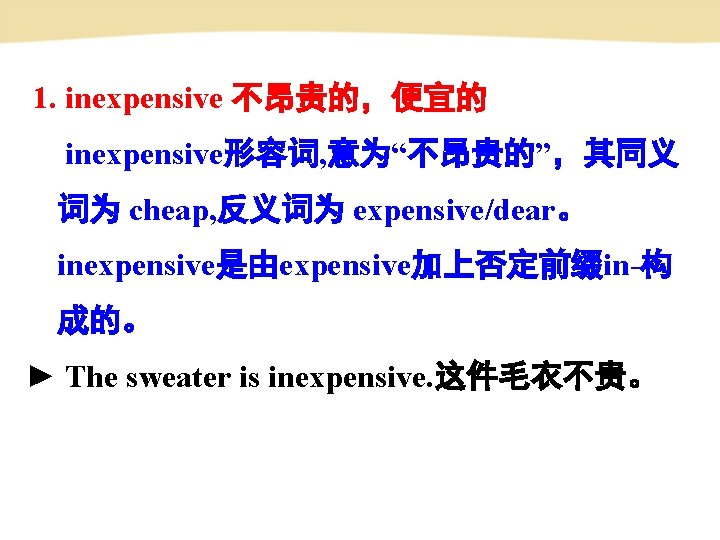 1. inexpensive 不昂贵的，便宜的

inexpensive形容词,意为“不昂贵的”，其同义词为 cheap,反义词为 expensive/dear。inexpensive是由expensive加上否定前缀in-构成的。

► The sweater is inexpensive.这件毛衣不贵。